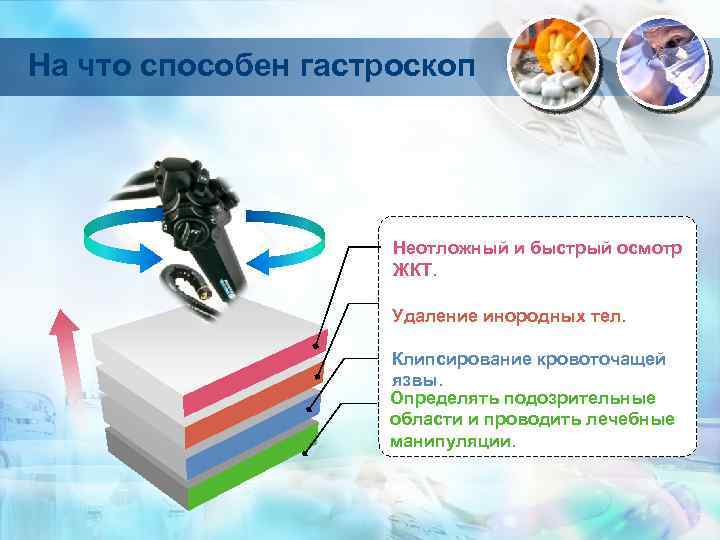 На что способен гастроскоп

Неотложный и быстрый осмотр ЖКТ.

Удаление инородных тел.

Клипсирование кровоточащей язвы.

Определять подозрительные области и проводить лечебные манипуляции.